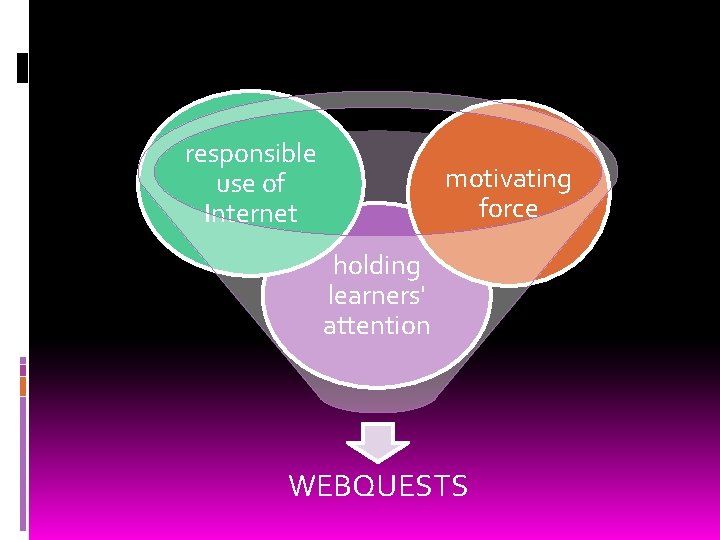 responsible use of Internet

motivating force

holding learners' attention

WEBQUESTS